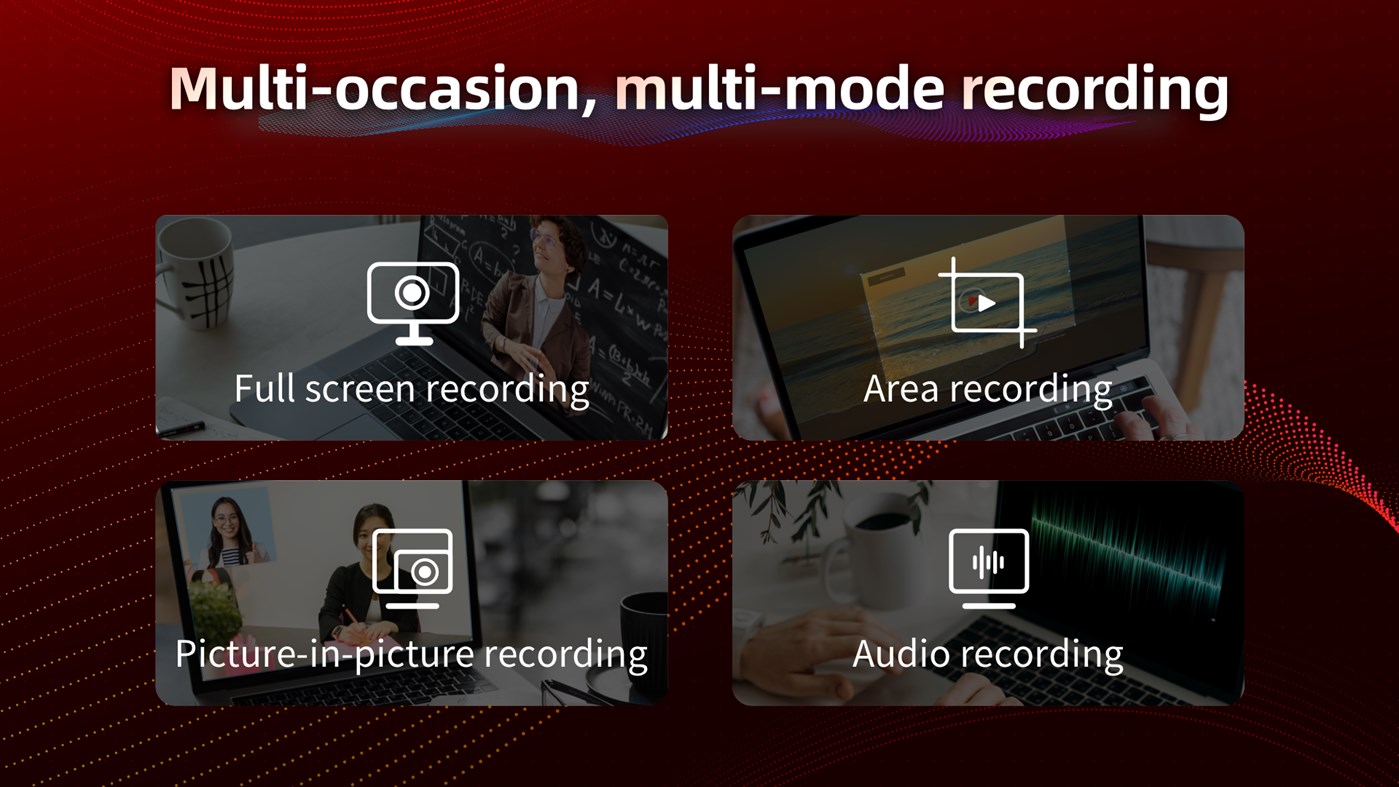 Multi-occasion, multi-mode recording

Full screen recording

Area recording

Picture-in-picture recording

Audio recording